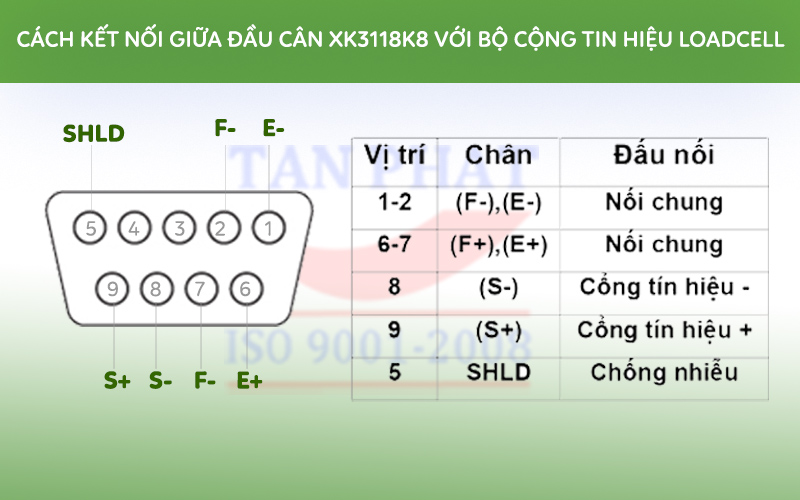 CÁCH KẾT NỐI GIỮA ĐẦU CÂN XK3118K8 VỚI BỘ CỘNG TIN HIỆU LOADCELL

SHLD F- E-

5 4 3 2 1

9 8 7 6

S+ S- F- E+

TAN PHAT
ISO 9001-2008

| Vị trí | Chân | Đấu nối |
|---|---|---|
| 1-2 | (F-),(E-) | Nối chung |
| 6-7 | (F+),(E+) | Nối chung |
| 8 | (S-) | Cổng tín hiệu - |
| 9 | (S+) | Cổng tín hiệu + |
| 5 | SHLD | Chống nhiễu |